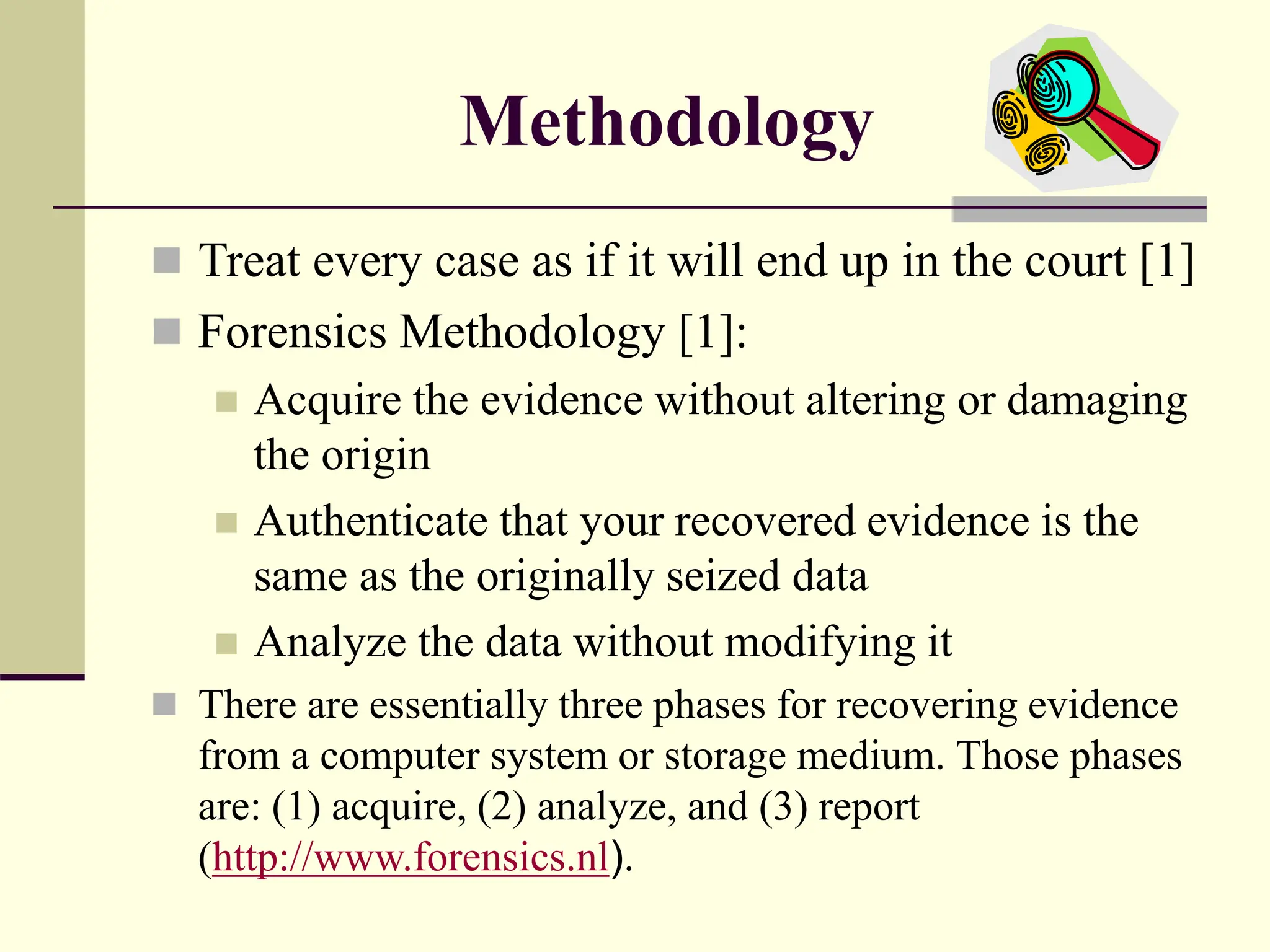 Methodology

Treat every case as if it will end up in the court [1]

Forensics Methodology [1]:

Acquire the evidence without altering or damaging the origin

Authenticate that your recovered evidence is the same as the originally seized data

Analyze the data without modifying it

There are essentially three phases for recovering evidence from a computer system or storage medium. Those phases are: (1) acquire, (2) analyze, and (3) report (http://www.forensics.nl).